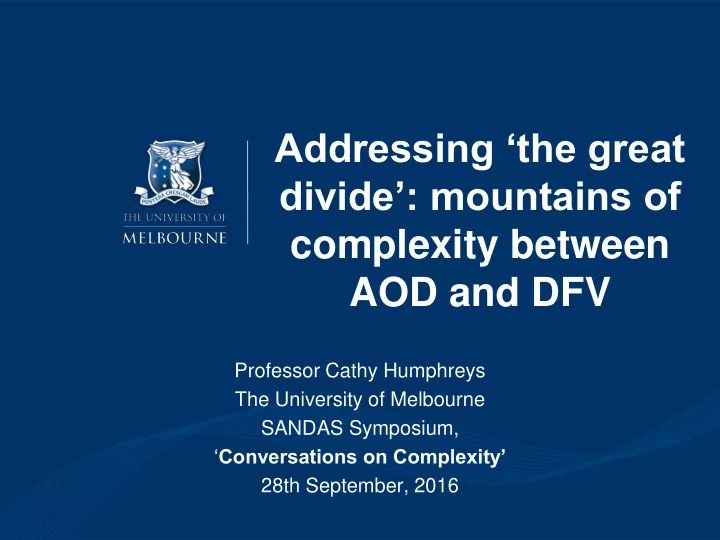 POSTERA CRESCAM LAUDE
THE UNIVERSITY OF
MELBOURNE

Addressing ‘the great divide’: mountains of complexity between AOD and DFV

Professor Cathy Humphreys
The University of Melbourne
SANDAS Symposium,
‘Conversations on Complexity’
28th September, 2016